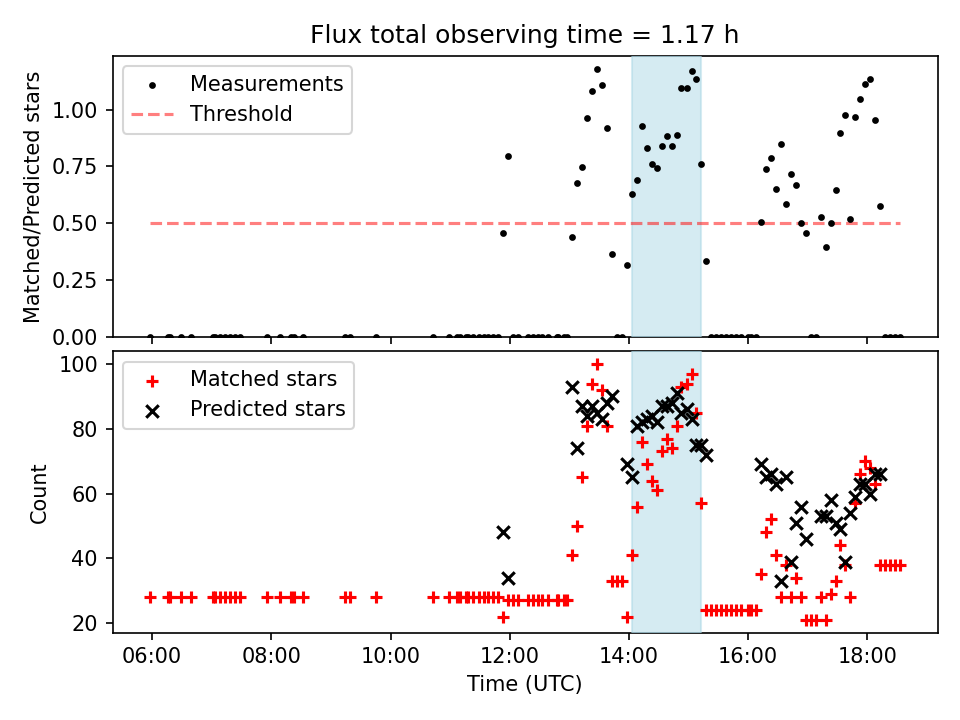 Flux total observing time = 1.17 h

Measurements
Threshold

Matched/Predicted stars

1.00
0.75
0.50
0.25
0.00

Matched stars
Predicted stars

Count

100
80
60
40
20

06:00 08:00 10:00 12:00 14:00 16:00 18:00

Time (UTC)